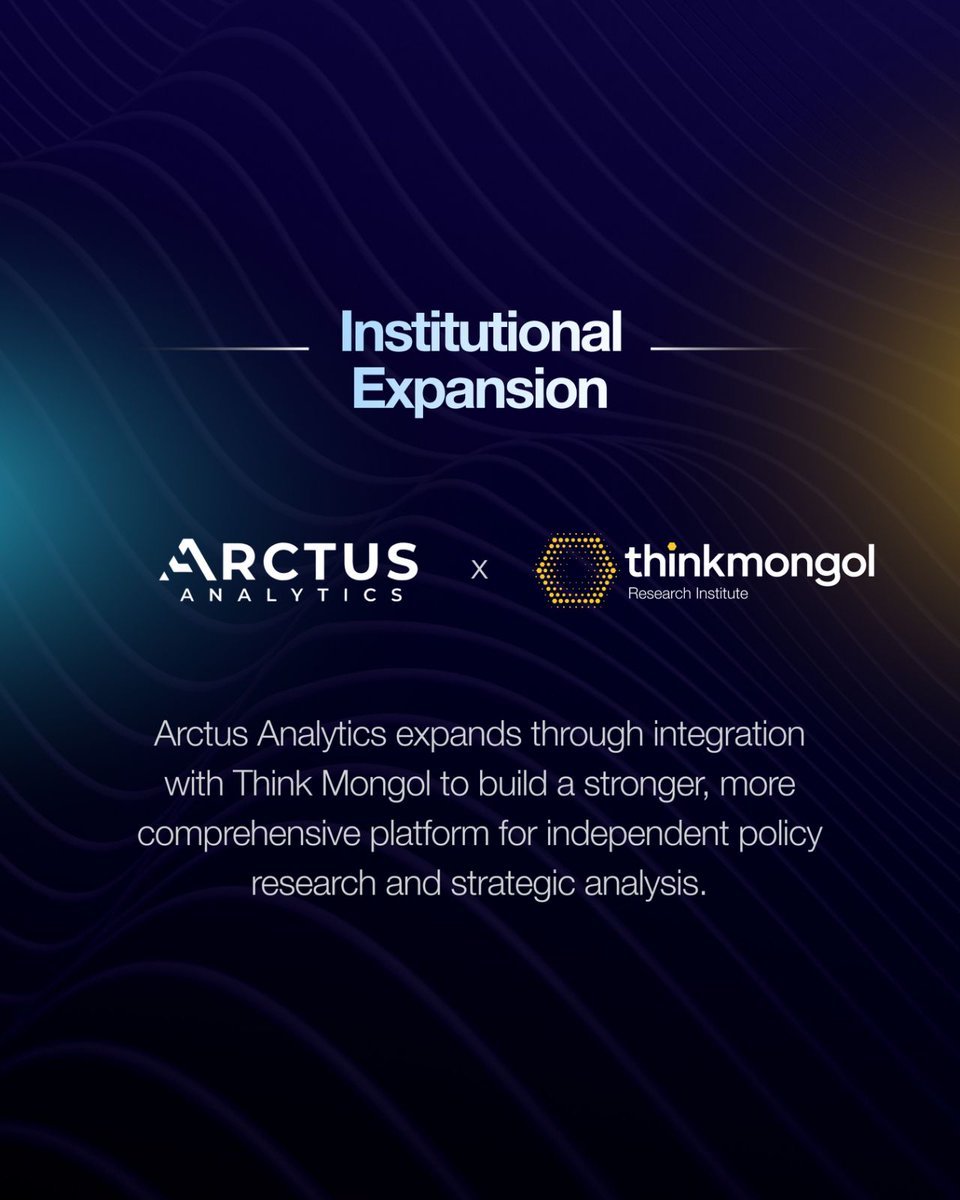 Institutional Expansion

ARCTUS
ANALYTICS

X

thinkmongol
Research Institute

Arctus Analytics expands through integration with Think Mongol to build a stronger, more comprehensive platform for independent policy research and strategic analysis.